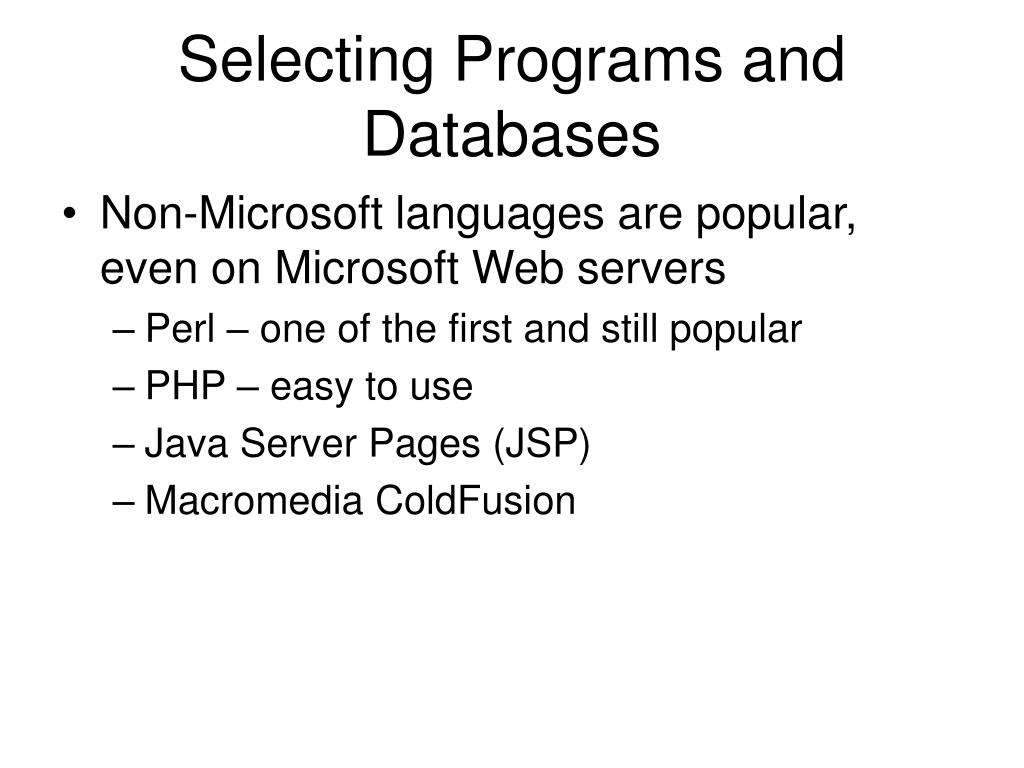 Selecting Programs and Databases

• Non-Microsoft languages are popular, even on Microsoft Web servers
– Perl – one of the first and still popular
– PHP – easy to use
– Java Server Pages (JSP)
– Macromedia ColdFusion